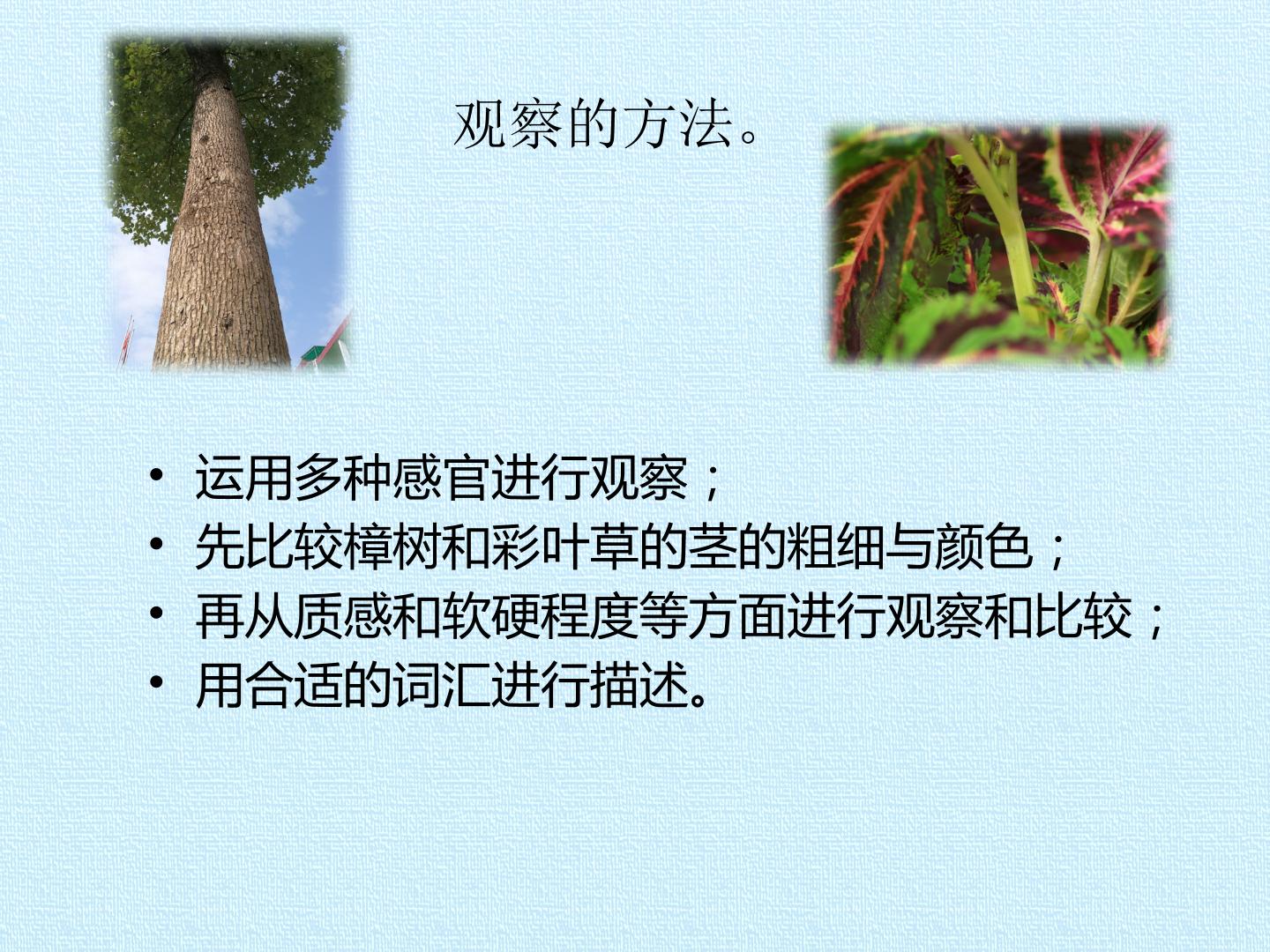 观察的方法。

• 运用多种感官进行观察；
• 先比较樟树和彩叶草的茎的粗细与颜色；
• 再从质感和软硬程度等方面进行观察和比较；
• 用合适的词汇进行描述。